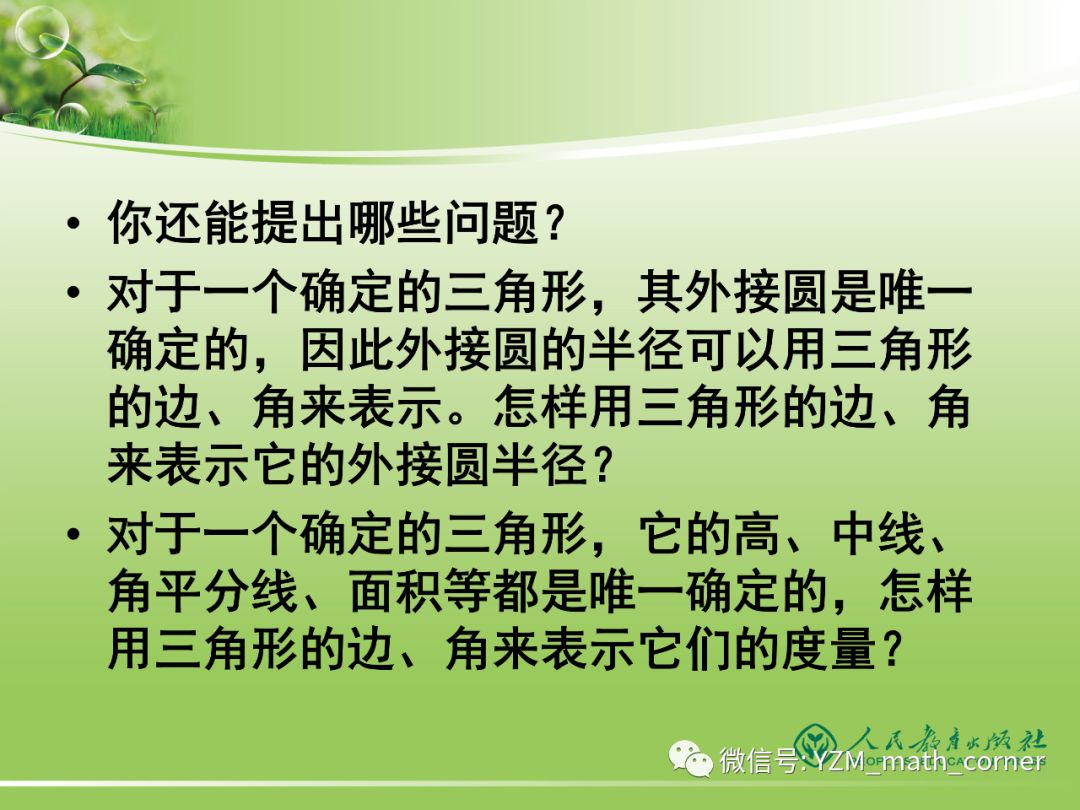 • 你还能提出哪些问题？

• 对于一个确定的三角形，其外接圆是唯一确定的，因此外接圆的半径可以用三角形的边、角来表示。怎样用三角形的边、角来表示它的外接圆半径？

• 对于一个确定的三角形，它的高、中线、角平分线、面积等都是唯一确定的，怎样用三角形的边、角来表示它们的度量？

人民教育出版社

微信号: YZM_math_corner